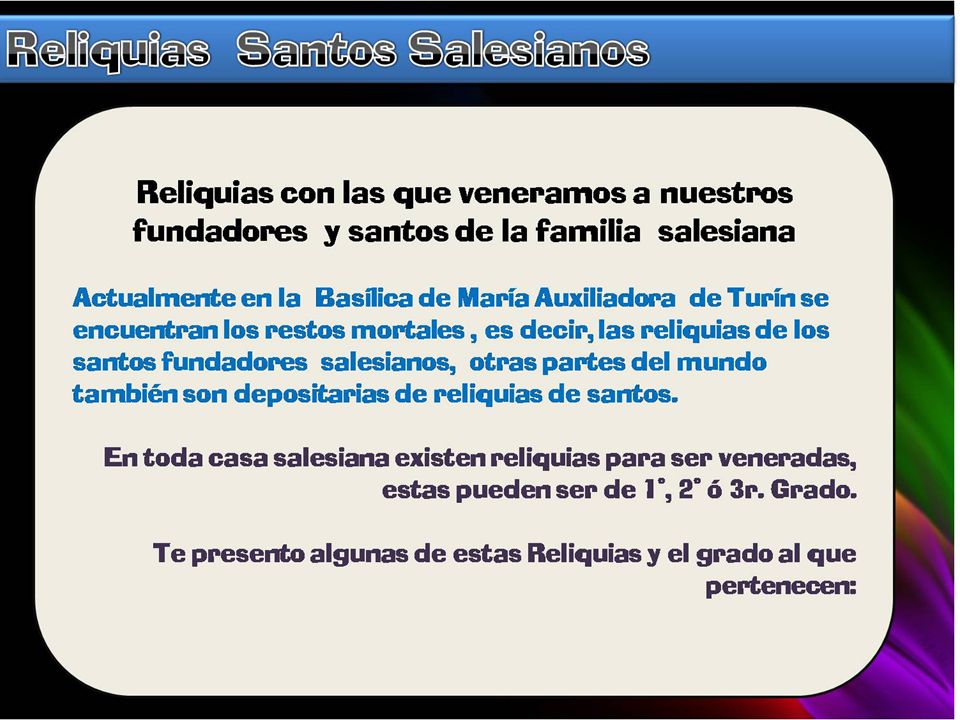 Reliquias Santos Salesianos

Reliquias con las que veneramos a nuestros fundadores y santos de la familia salesiana

Actualmente en la Basílica de María Auxiliadora de Turín se encuentran los restos mortales , es decir, las reliquias de los santos fundadores salesianos, otras partes del mundo también son depositarias de reliquias de santos.

En toda casa salesiana existen reliquias para ser veneradas, estas pueden ser de 1°, 2° ó 3r. Grado.

Te presento algunas de estas Reliquias y el grado al que pertenecen: